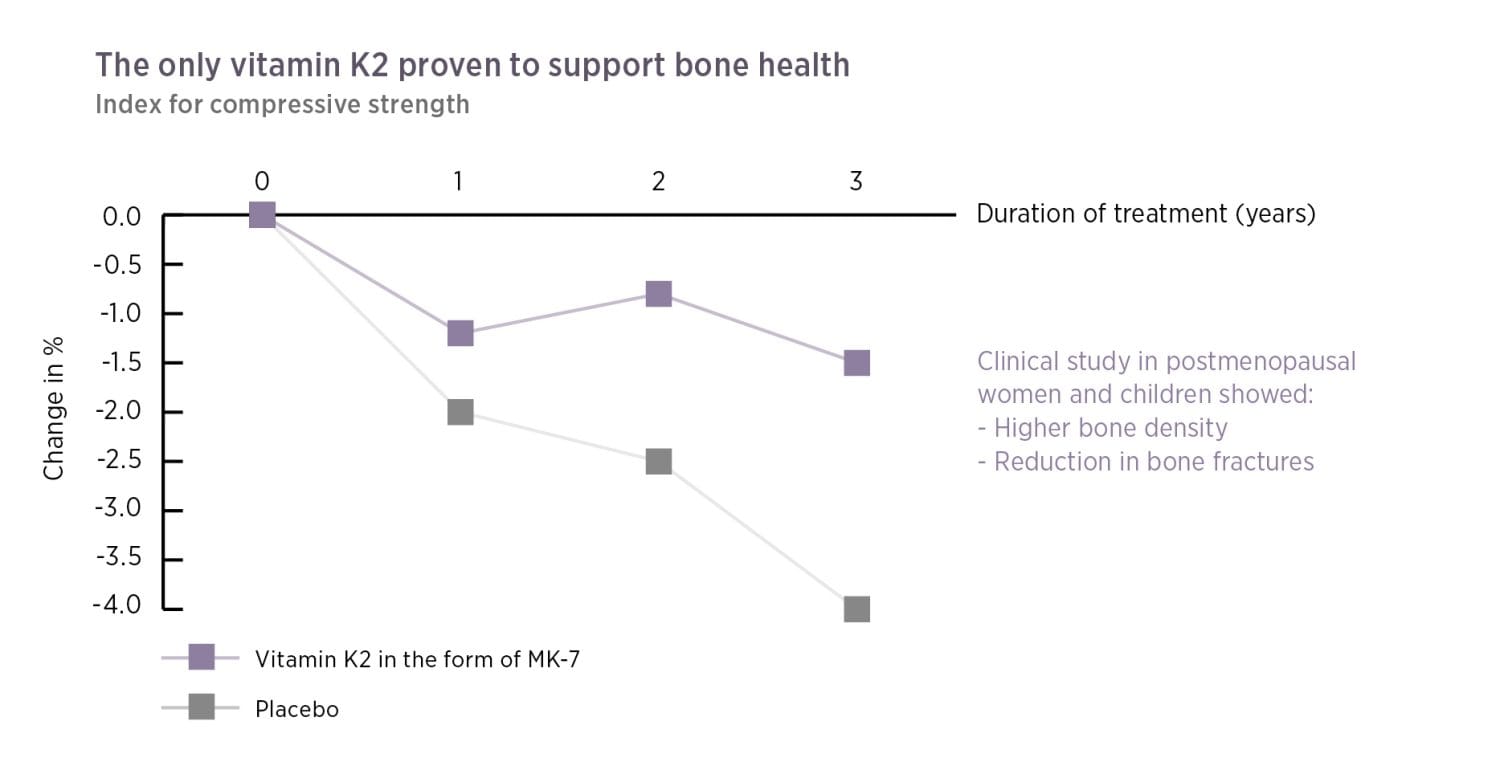 The only vitamin K2 proven to support bone health
Index for compressive strength

0
1
2
3
Duration of treatment (years)

0.0
-0.5
-1.0
-1.5
-2.0
-2.5
-3.0
-3.5
-4.0

Change in %

Clinical study in postmenopausal women and children showed:
- Higher bone density
- Reduction in bone fractures

Vitamin K2 in the form of MK-7
Placebo